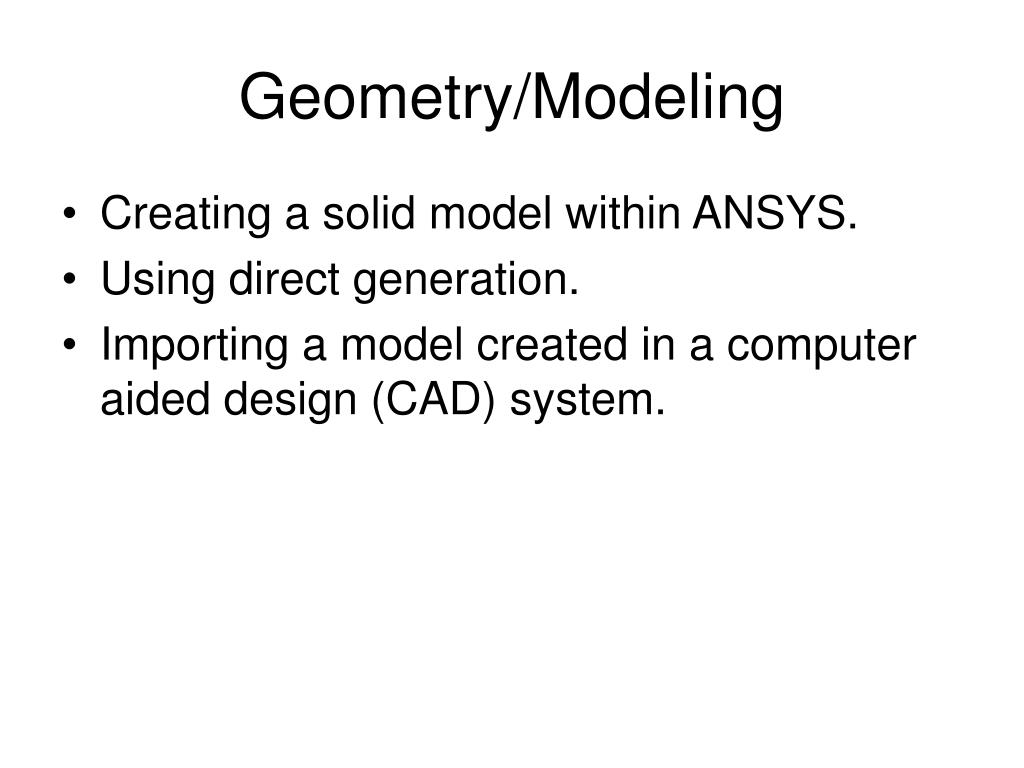 Geometry/Modeling

• Creating a solid model within ANSYS.
• Using direct generation.
• Importing a model created in a computer aided design (CAD) system.